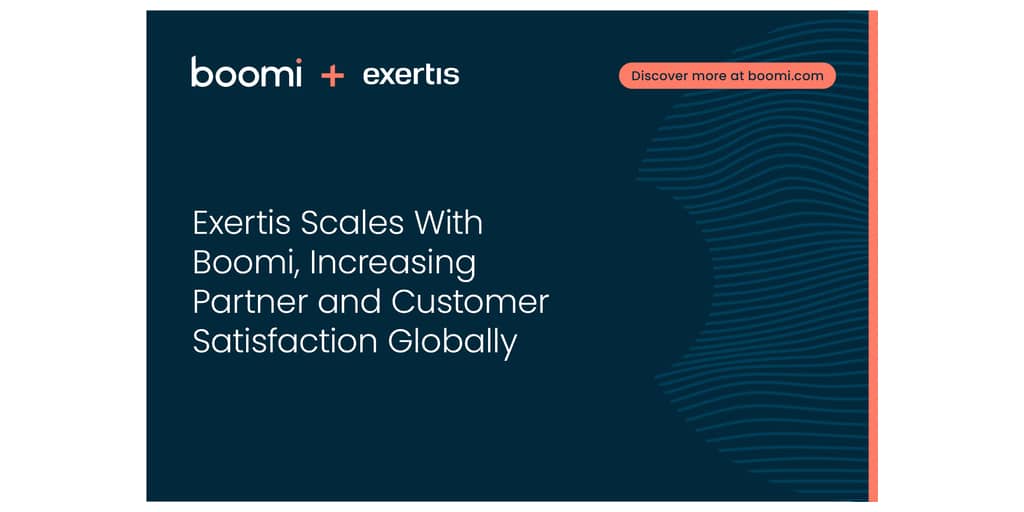 boomi + exertis

Discover more at boomi.com

Exertis Scales With Boomi, Increasing Partner and Customer Satisfaction Globally